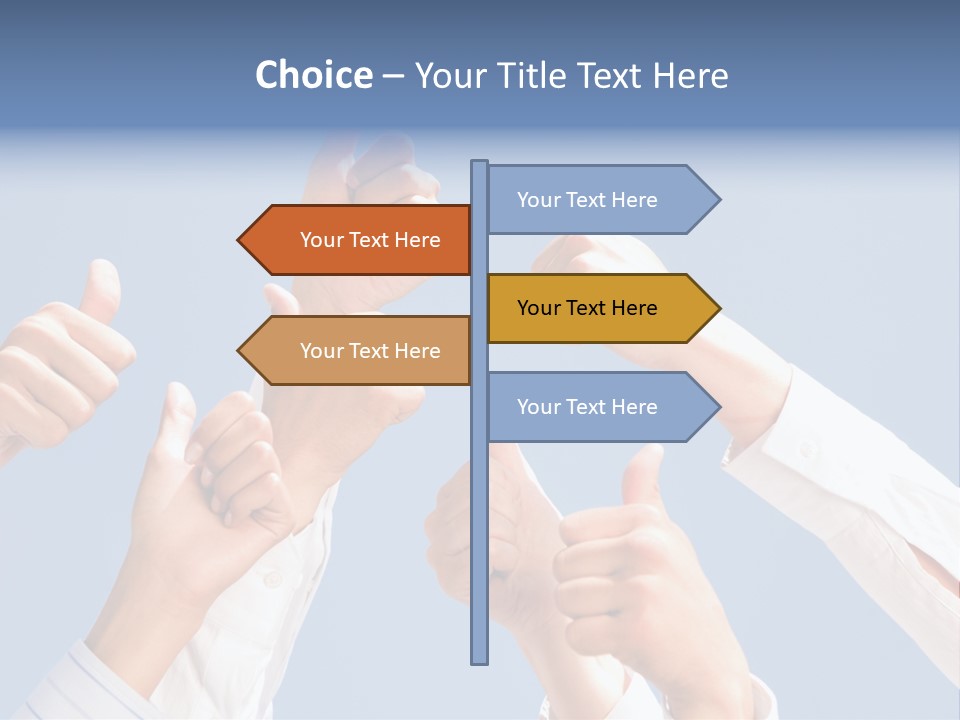 Choice – Your Title Text Here

Your Text Here

Your Text Here

Your Text Here

Your Text Here

Your Text Here